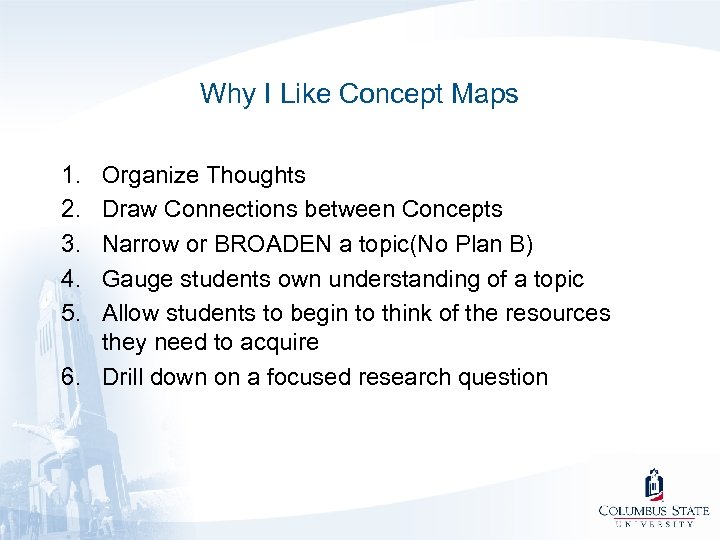 Why I Like Concept Maps

1. Organize Thoughts
2. Draw Connections between Concepts
3. Narrow or BROADEN a topic(No Plan B)
4. Gauge students own understanding of a topic
5. Allow students to begin to think of the resources they need to acquire
6. Drill down on a focused research question

COLUMBUS STATE
UNIVERSITY